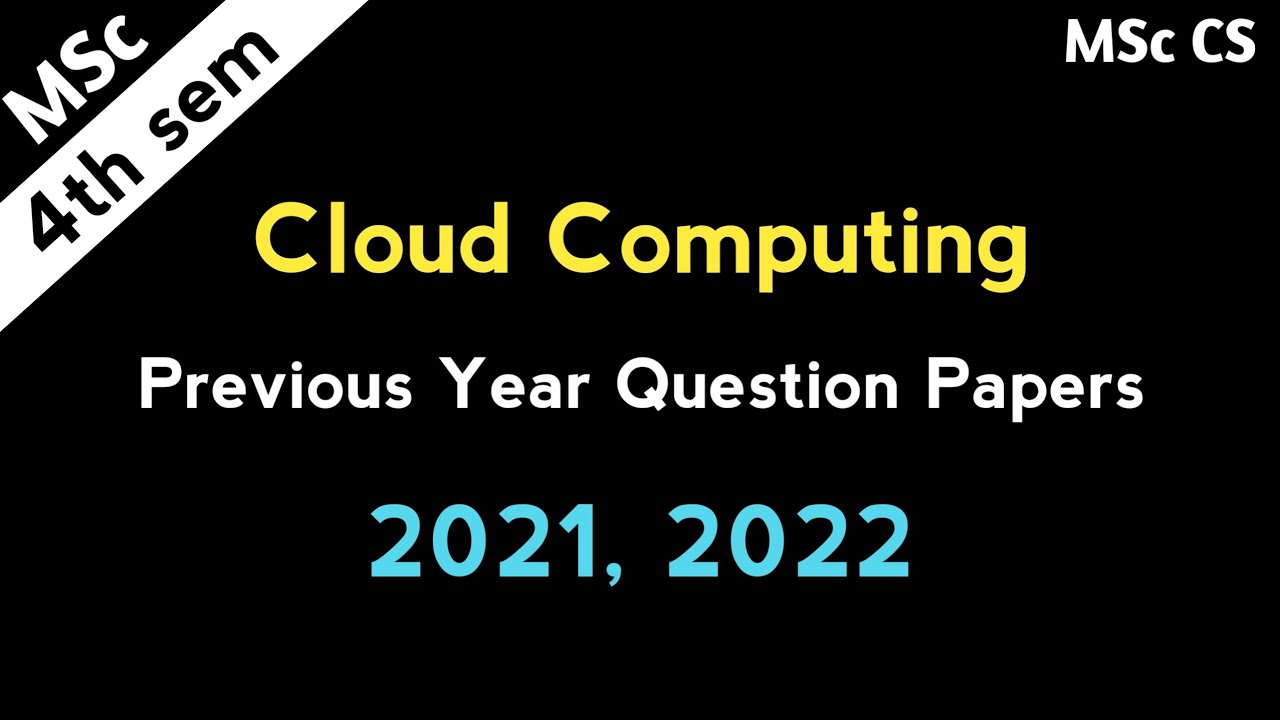 MSc
4th sem

MSc CS

Cloud Computing

Previous Year Question Papers

2021, 2022